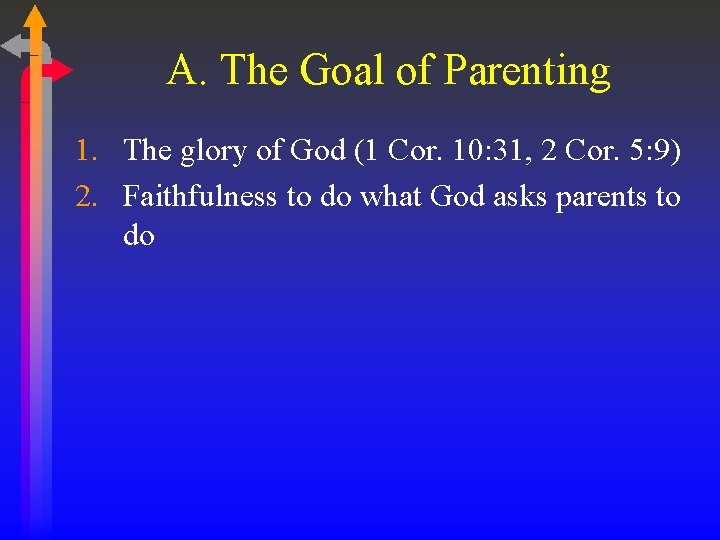 A. The Goal of Parenting

1. The glory of God (1 Cor. 10:31, 2 Cor. 5:9)
2. Faithfulness to do what God asks parents to do